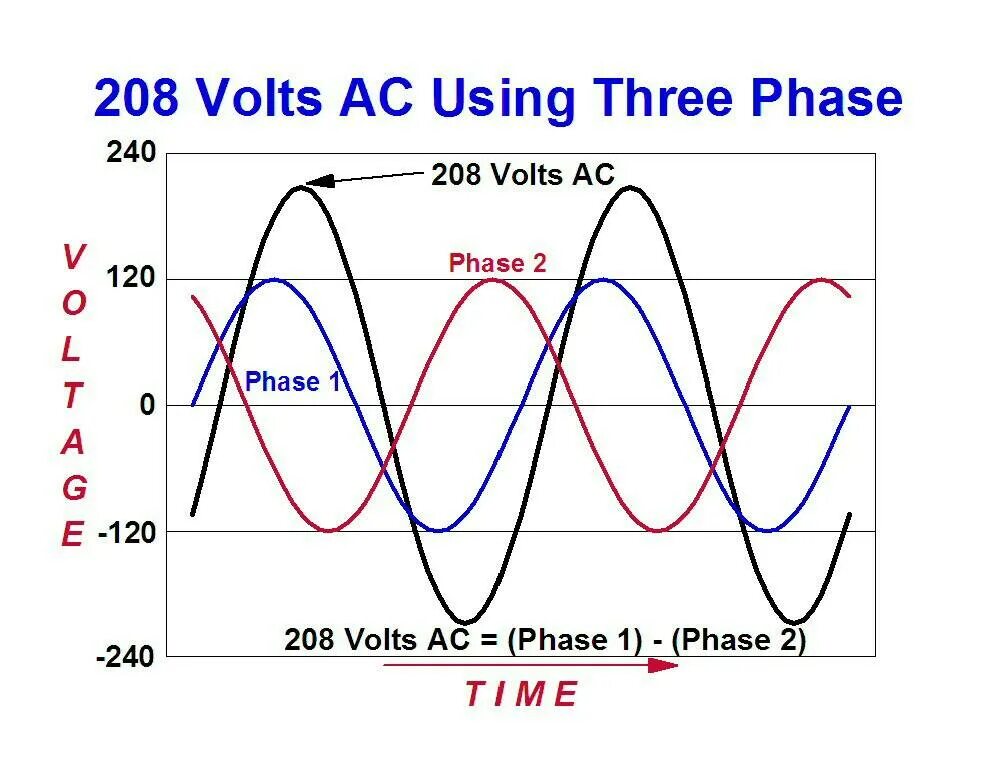 208 Volts AC Using Three Phase

240
120
0
-120
-240

VOLTAGE

208 Volts AC

Phase 2

Phase 1

208 Volts AC = (Phase 1) - (Phase 2)

TIME